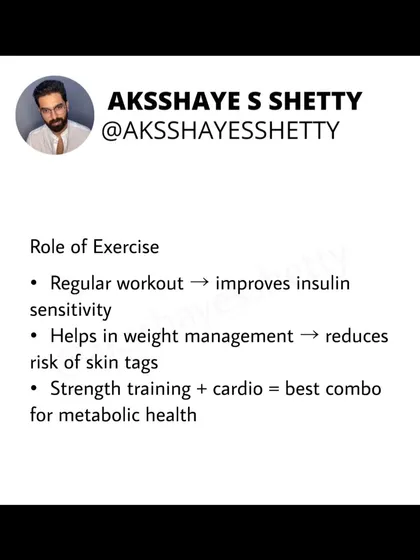 AKSSHAYE S SHETTY
@AKSSHAYESSHETTY

Role of Exercise

• Regular workout → improves insulin sensitivity
• Helps in weight management → reduces risk of skin tags
• Strength training + cardio = best combo for metabolic health